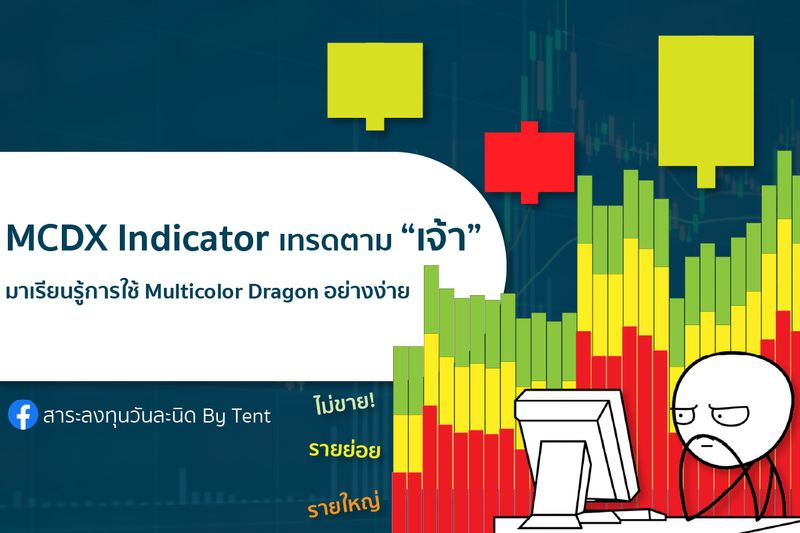 MCDX Indicator เทรดตาม “เจ้า”

มาเรียนรู้การใช้ Multicolor Dragon อย่างง่าย

สาระลงทุนวันละนิด By Tent

ไม่ขาย!

รายย่อย

รายใหญ่